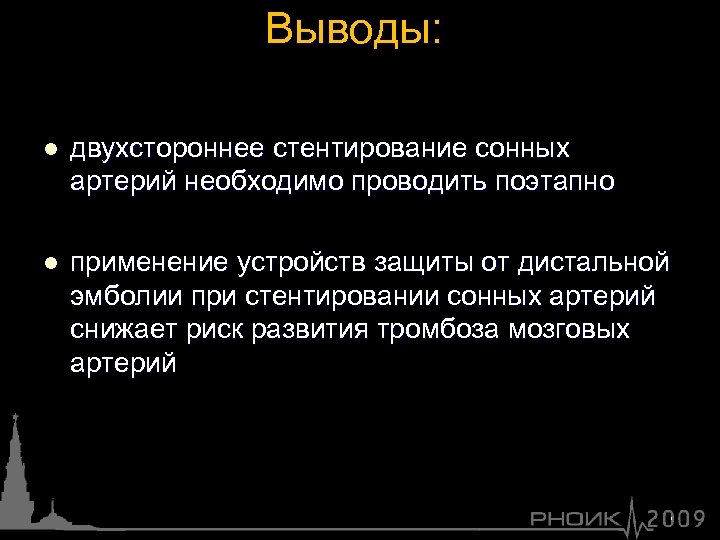 Выводы:

● двухстороннее стентирование сонных артерий необходимо проводить поэтапно

● применение устройств защиты от дистальной эмболии при стентировании сонных артерий снижает риск развития тромбоза мозговых артерий

РНОИК 2009